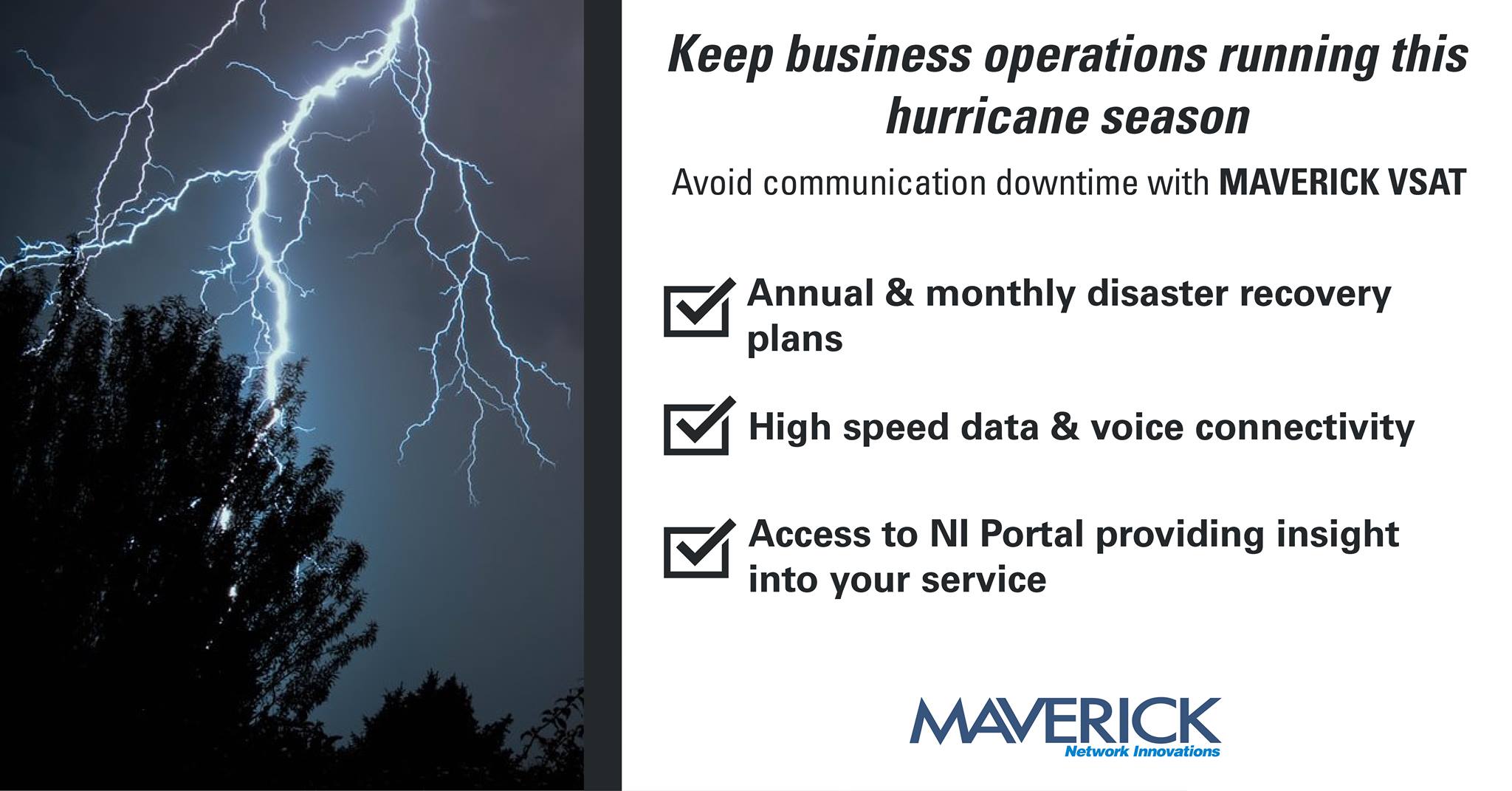 Keep business operations running this hurricane season

Avoid communication downtime with MAVERICK VSAT

Annual & monthly disaster recovery plans

High speed data & voice connectivity

Access to NI Portal providing insight into your service

MAVERICK
Network Innovations